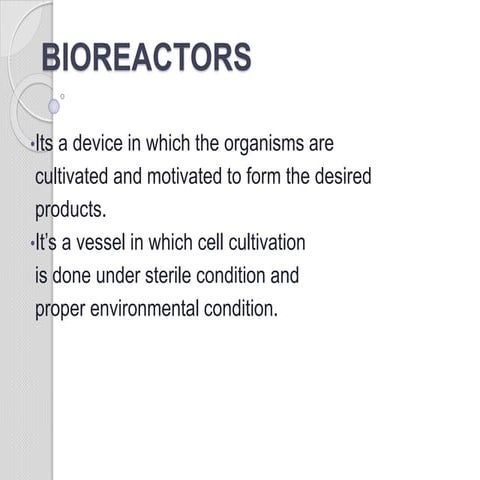 BIOREACTORS

•Its a device in which the organisms are cultivated and motivated to form the desired products.
•It's a vessel in which cell cultivation is done under sterile condition and proper environmental condition.